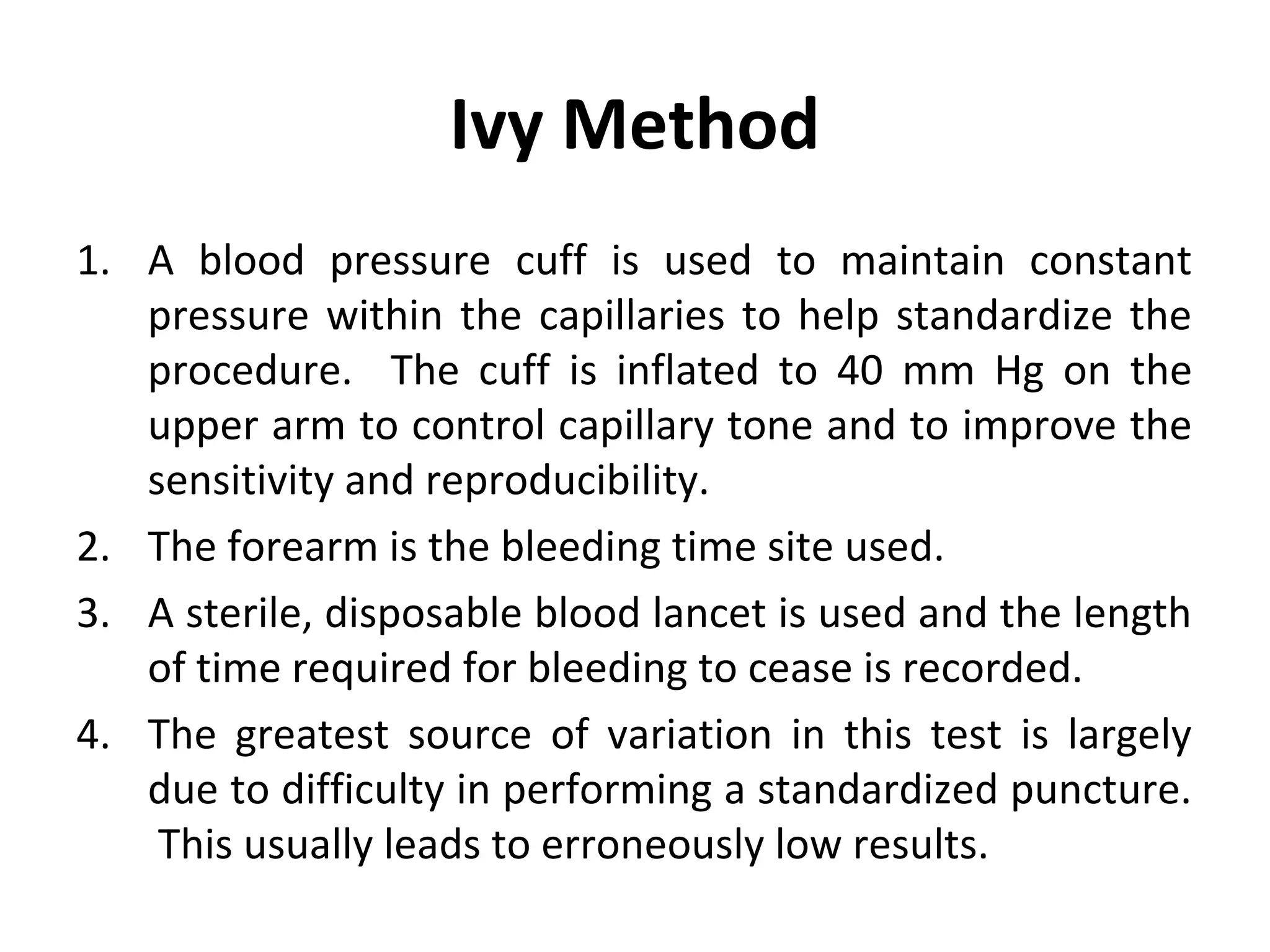 Ivy Method

1. A blood pressure cuff is used to maintain constant pressure within the capillaries to help standardize the procedure. The cuff is inflated to 40 mm Hg on the upper arm to control capillary tone and to improve the sensitivity and reproducibility.
2. The forearm is the bleeding time site used.
3. A sterile, disposable blood lancet is used and the length of time required for bleeding to cease is recorded.
4. The greatest source of variation in this test is largely due to difficulty in performing a standardized puncture. This usually leads to erroneously low results.